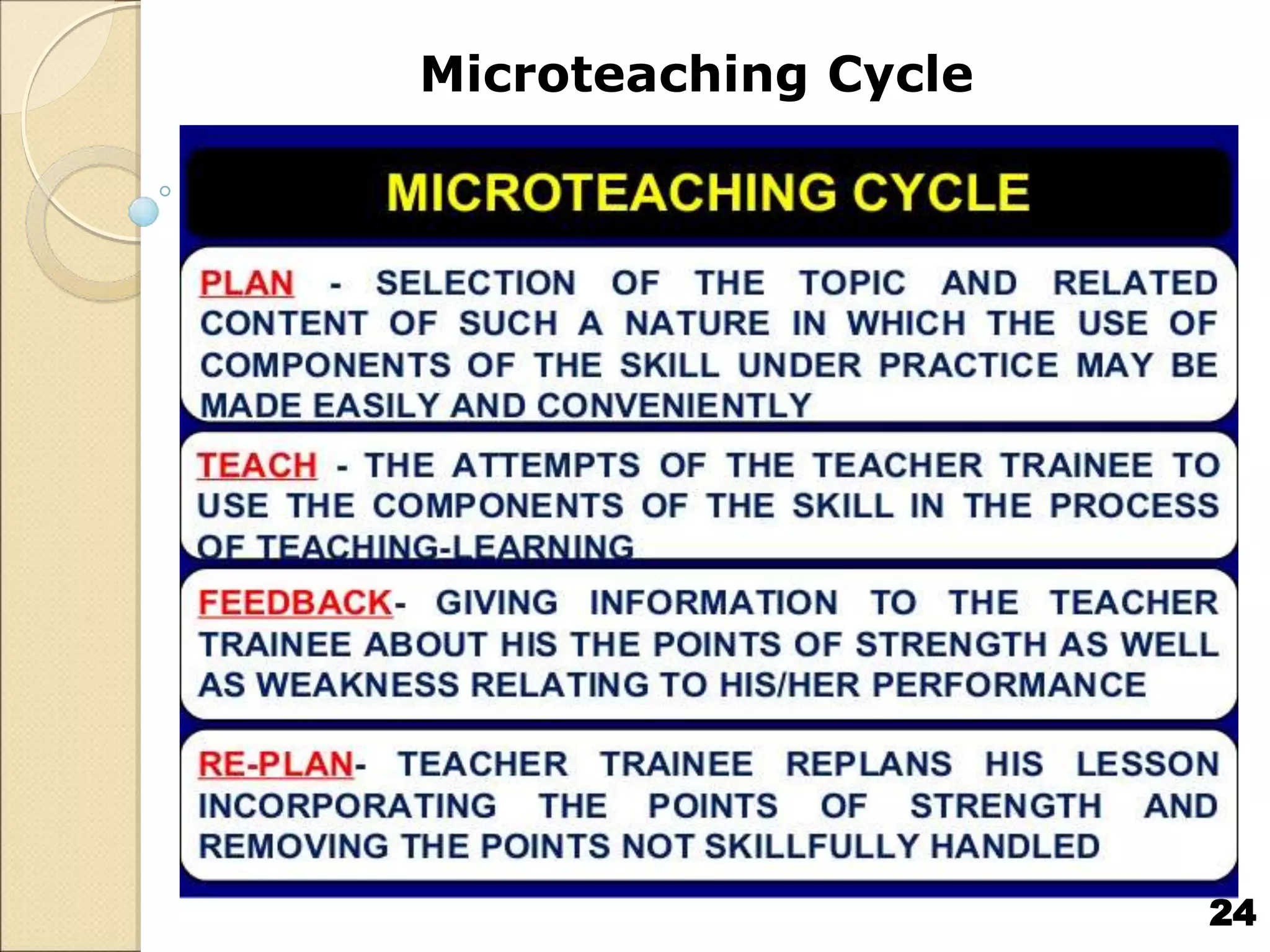 Microteaching Cycle

MICROTEACHING CYCLE

PLAN - SELECTION OF THE TOPIC AND RELATED CONTENT OF SUCH A NATURE IN WHICH THE USE OF COMPONENTS OF THE SKILL UNDER PRACTICE MAY BE MADE EASILY AND CONVENIENTLY

TEACH - THE ATTEMPTS OF THE TEACHER TRAINEE TO USE THE COMPONENTS OF THE SKILL IN THE PROCESS OF TEACHING-LEARNING

FEEDBACK- GIVING INFORMATION TO THE TEACHER TRAINEE ABOUT HIS THE POINTS OF STRENGTH AS WELL AS WEAKNESS RELATING TO HIS/HER PERFORMANCE

RE-PLAN- TEACHER TRAINEE REPLANS HIS LESSON INCORPORATING THE POINTS OF STRENGTH AND REMOVING THE POINTS NOT SKILLFULLY HANDLED

24